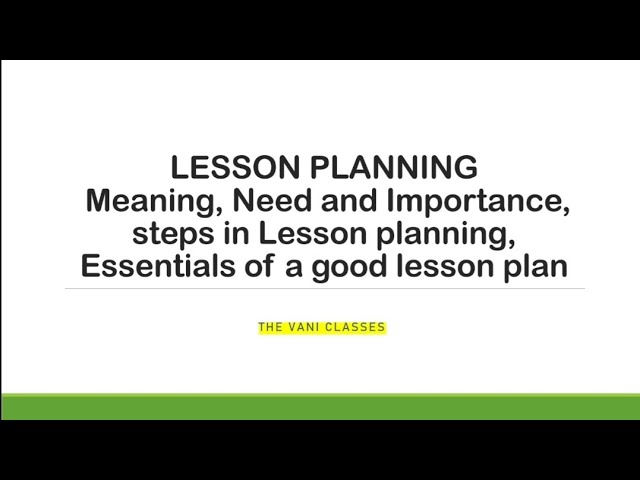 LESSON PLANNING
Meaning, Need and Importance, steps in Lesson planning, Essentials of a good lesson plan

THE VANI CLASSES